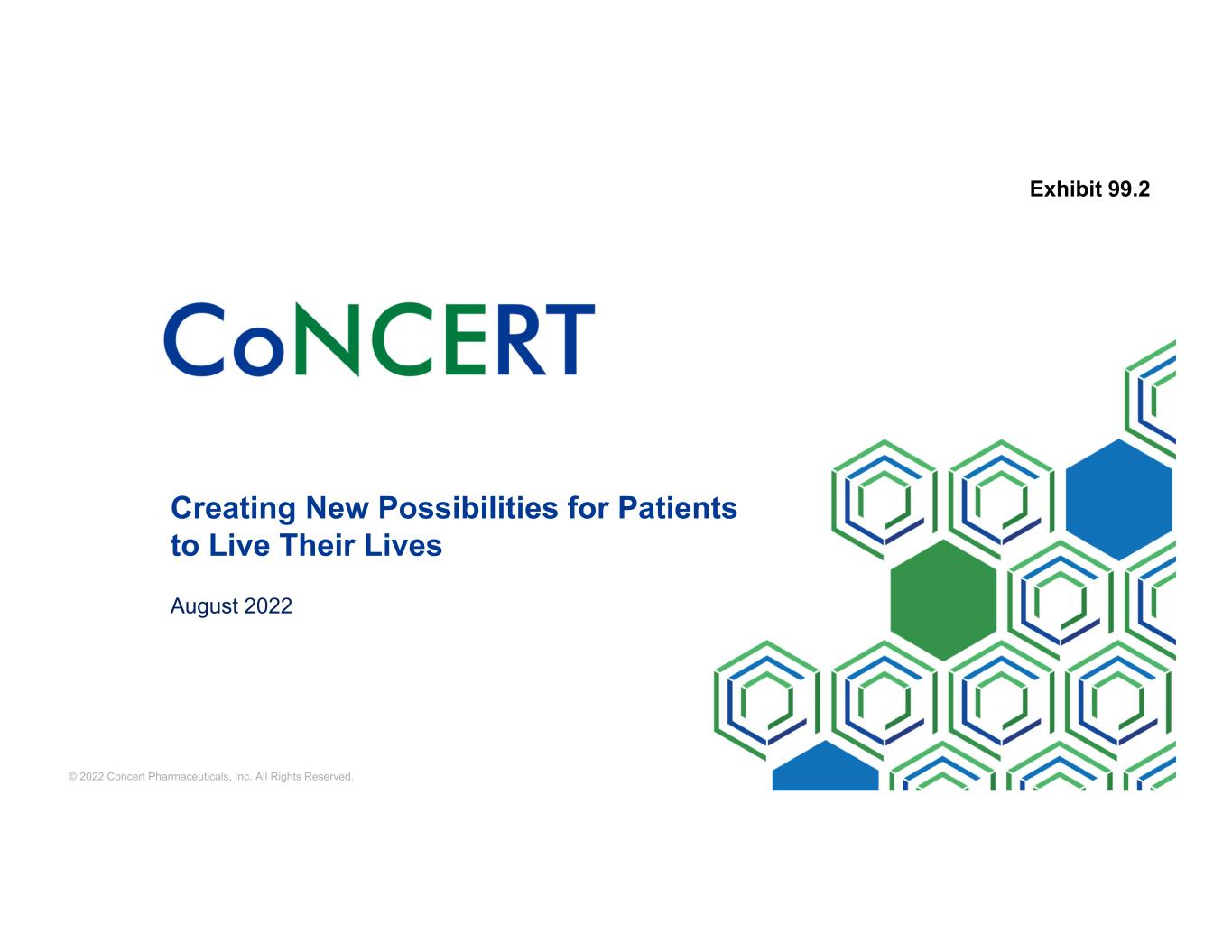 Exhibit 99.2

CoNCERT

Creating New Possibilities for Patients to Live Their Lives

August 2022

© 2022 Concert Pharmaceuticals, Inc. All Rights Reserved.